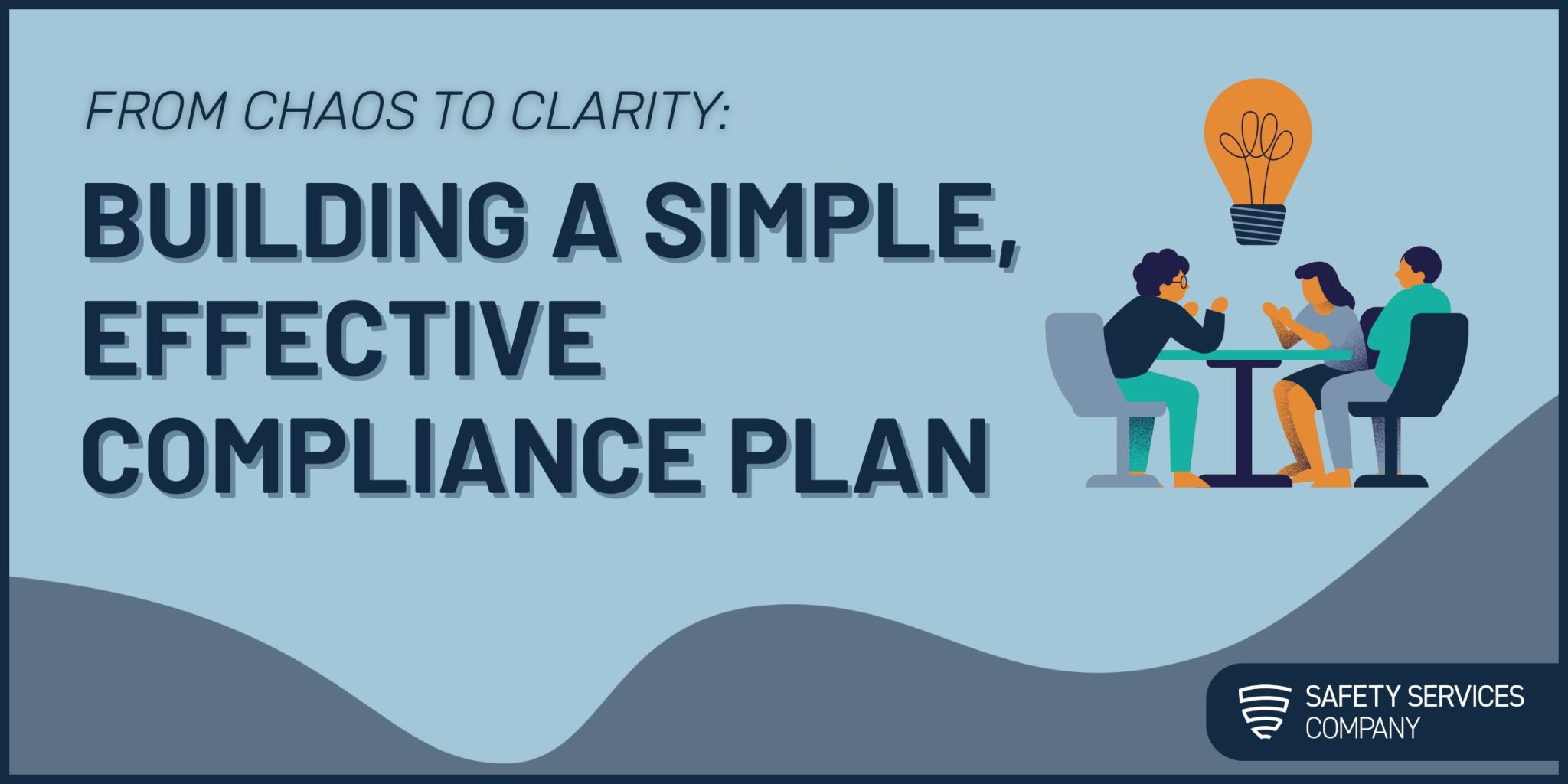 FROM CHAOS TO CLARITY:

BUILDING A SIMPLE, EFFECTIVE COMPLIANCE PLAN

SAFETY SERVICES COMPANY